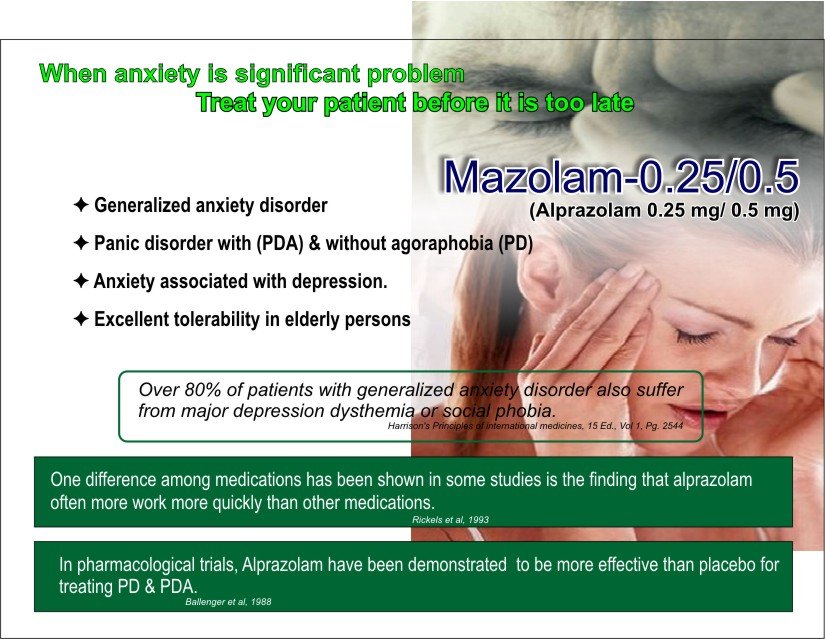 When anxiety is significant problem
Treat your patient before it is too late

Mazolam-0.25/0.5
(Alprazolam 0.25 mg/ 0.5 mg)

✦ Generalized anxiety disorder
✦ Panic disorder with (PDA) & without agoraphobia (PD)
✦ Anxiety associated with depression.
✦ Excellent tolerability in elderly persons

Over 80% of patients with generalized anxiety disorder also suffer from major depression dysthemia or social phobia.
Harrison's Principles of international medicines, 15 Ed., Vol 1, Pg. 2544

One difference among medications has been shown in some studies is the finding that alprazolam often more work more quickly than other medications.
Rickels et al, 1993

In pharmacological trials, Alprazolam have been demonstrated to be more effective than placebo for treating PD & PDA.
Ballenger et al, 1988